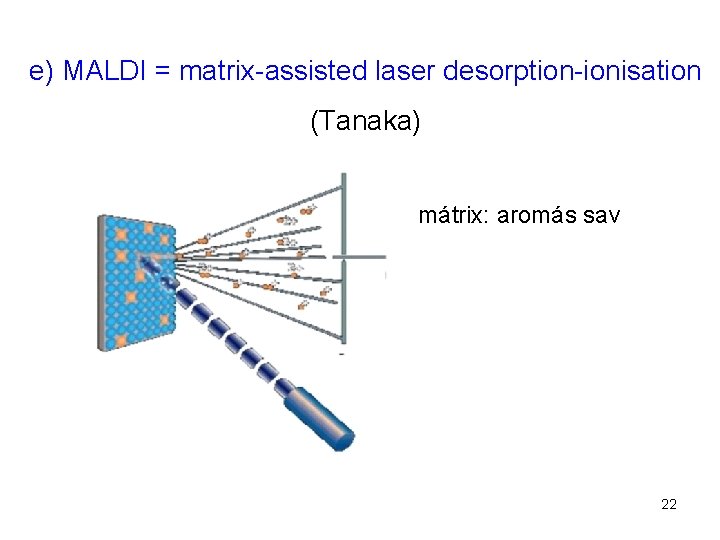 e) MALDI = matrix-assisted laser desorption-ionisation

(Tanaka)

mátrix: aromás sav

22